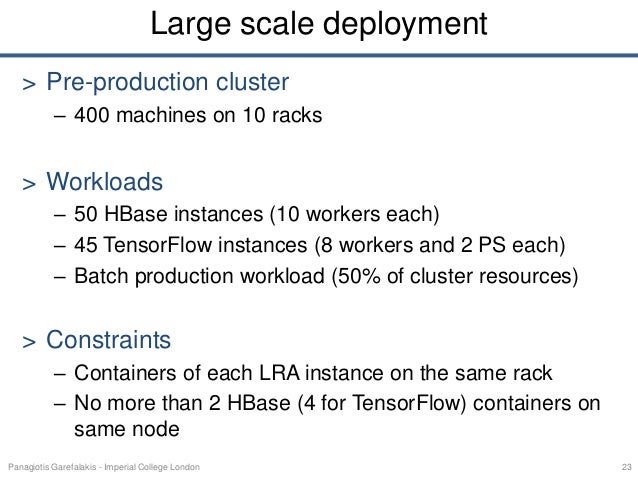 Large scale deployment

> Pre-production cluster
– 400 machines on 10 racks

> Workloads
– 50 HBase instances (10 workers each)
– 45 TensorFlow instances (8 workers and 2 PS each)
– Batch production workload (50% of cluster resources)

> Constraints
– Containers of each LRA instance on the same rack
– No more than 2 HBase (4 for TensorFlow) containers on same node

Panagiotis Garefalakis - Imperial College London

23